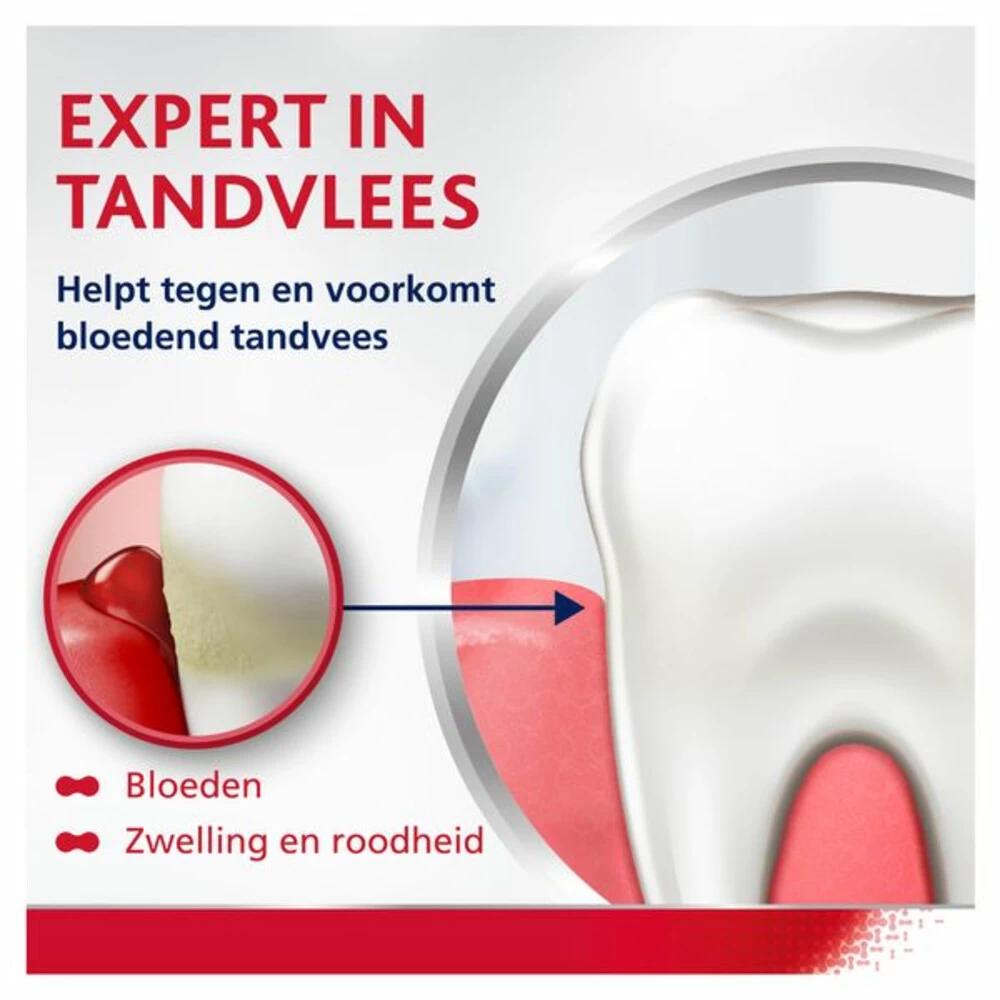 EXPERT IN TANDVLEES

Helpt tegen en voorkomt bloedend tandvees

Bloeden

Zwelling en roodheid